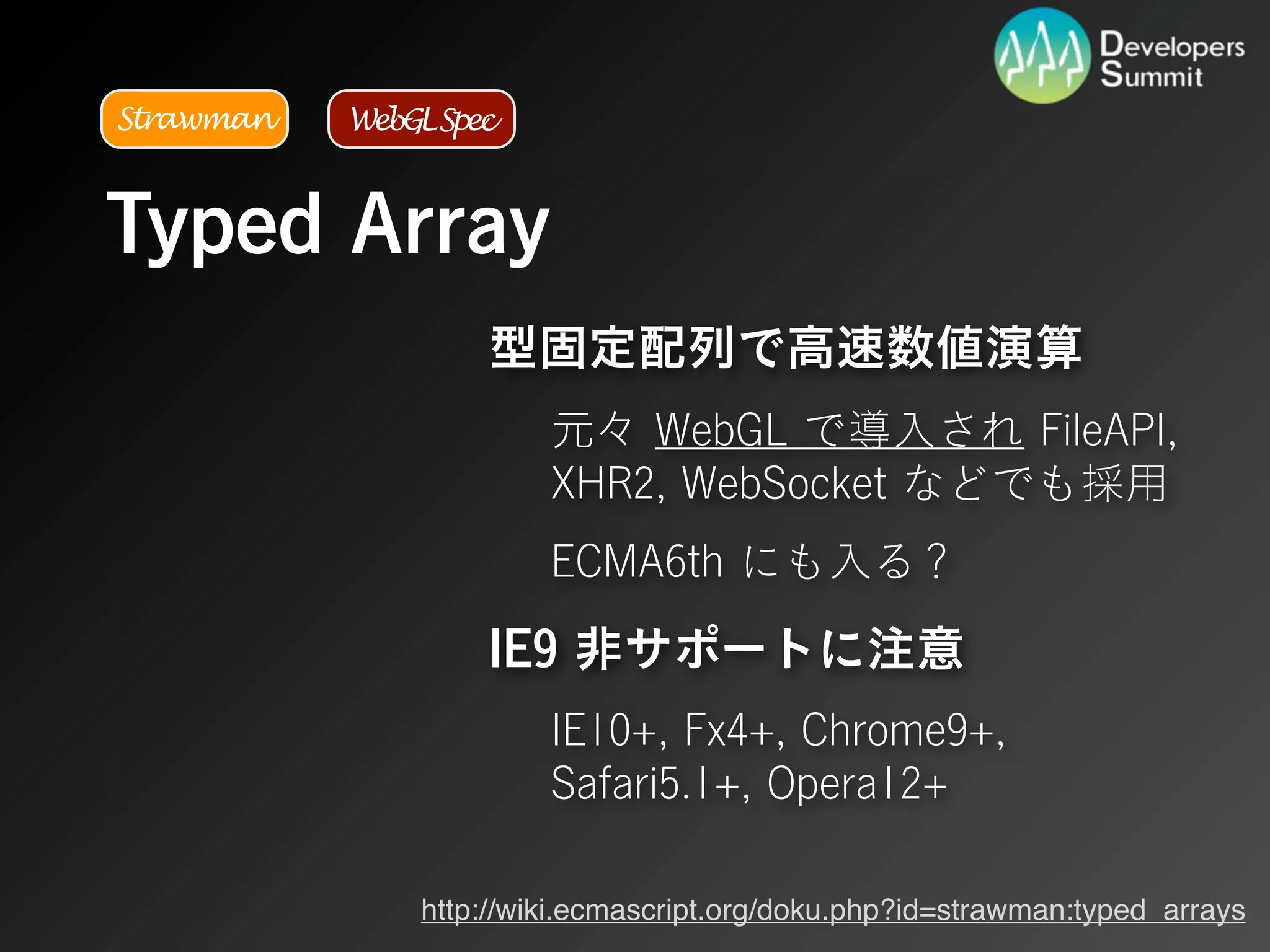 Developers Summit

Strawman

WebGL Spec

Typed Array

型固定配列で高速数値演算

元々 WebGL で導入され FileAPI, XHR2, WebSocket などでも採用

ECMA6th にも入る？

IE9 非サポートに注意

IE10+, Fx4+, Chrome9+, Safari5.1+, Opera12+

http://wiki.ecmascript.org/doku.php?id=strawman:typed_arrays